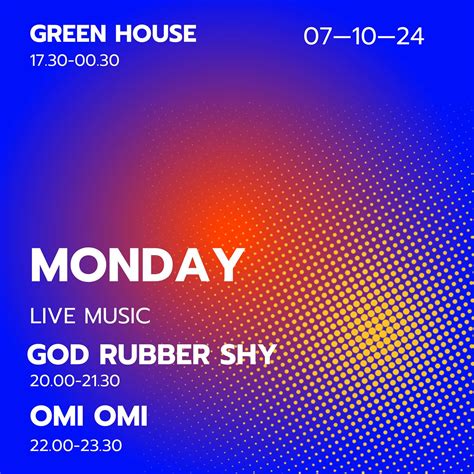 GREEN HOUSE
17.30-00.30

07—10—24

MONDAY

LIVE MUSIC

GOD RUBBER SHY
20.00-21.30

OMI OMI
22.00-23.30